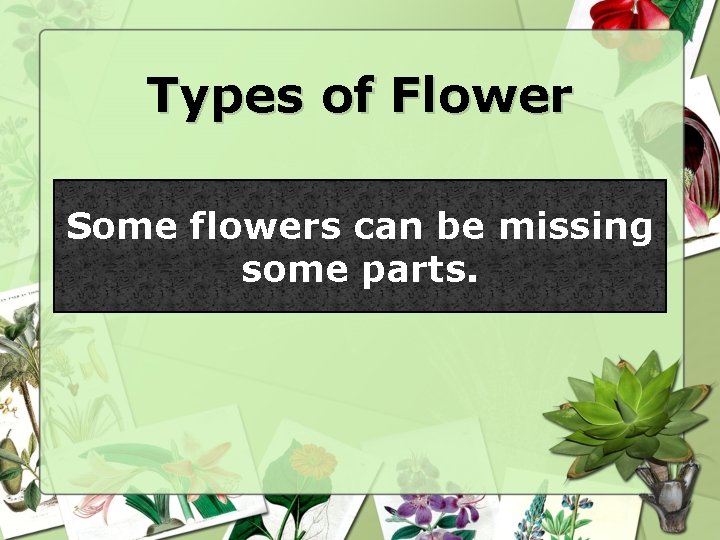 Types of Flower

Some flowers can be missing some parts.